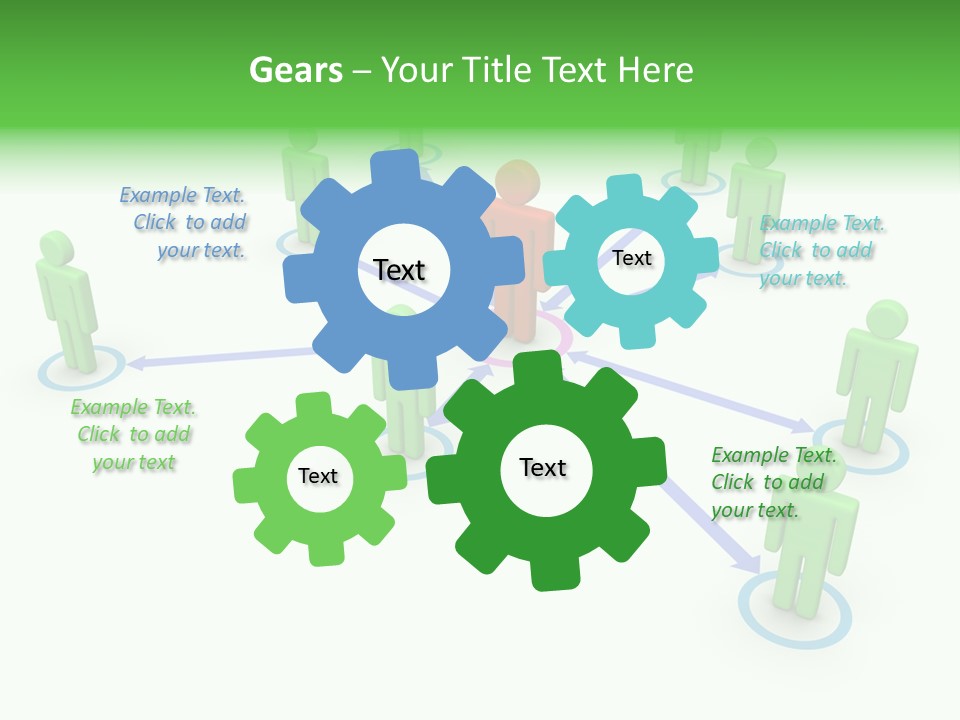 Gears – Your Title Text Here

Example Text. Click to add your text.

Text

Text

Example Text. Click to add your text.

Example Text. Click to add your text

Text

Text

Example Text. Click to add your text.